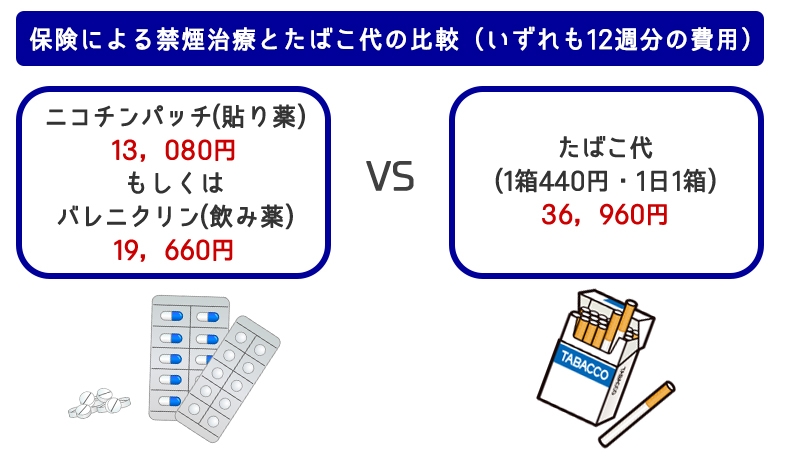 保険による禁煙治療とたばこ代の比較（いずれも12週分の費用）

ニコチンパッチ(貼り薬)
13，080円
もしくは
バレニクリン(飲み薬)
19，660円

VS

たばこ代
(1箱440円・1日1箱)
36，960円

TABACCO